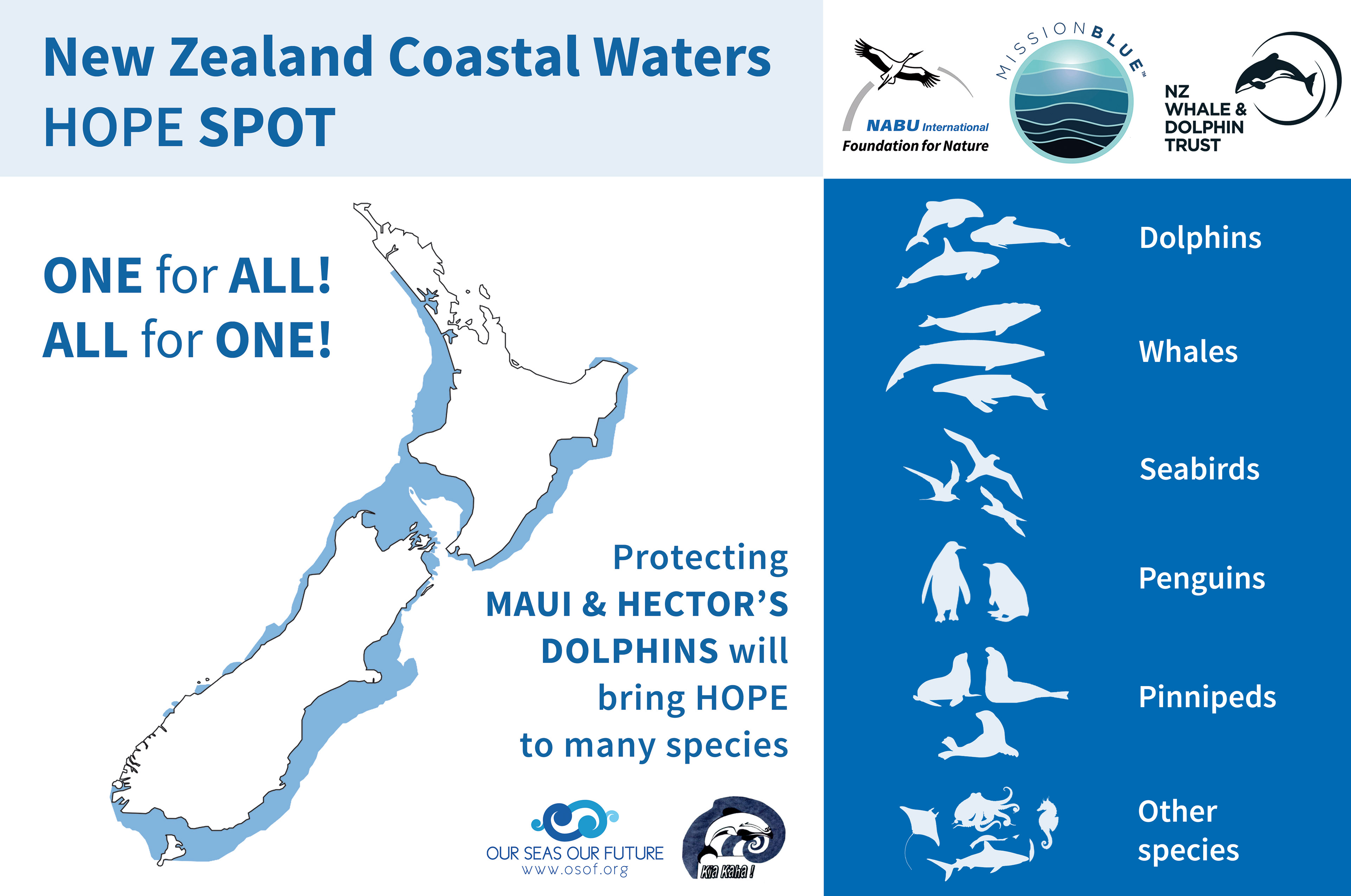 New Zealand Coastal Waters
HOPE SPOT

NABU International
Foundation for Nature

MISSION BLUE™

NZ WHALE & DOLPHIN TRUST

ONE for ALL!
ALL for ONE!

Protecting MAUI & HECTOR'S DOLPHINS will bring HOPE to many species

OUR SEAS OUR FUTURE
www.osof.org

Kia Kaha !

Dolphins

Whales

Seabirds

Penguins

Pinnipeds

Other species